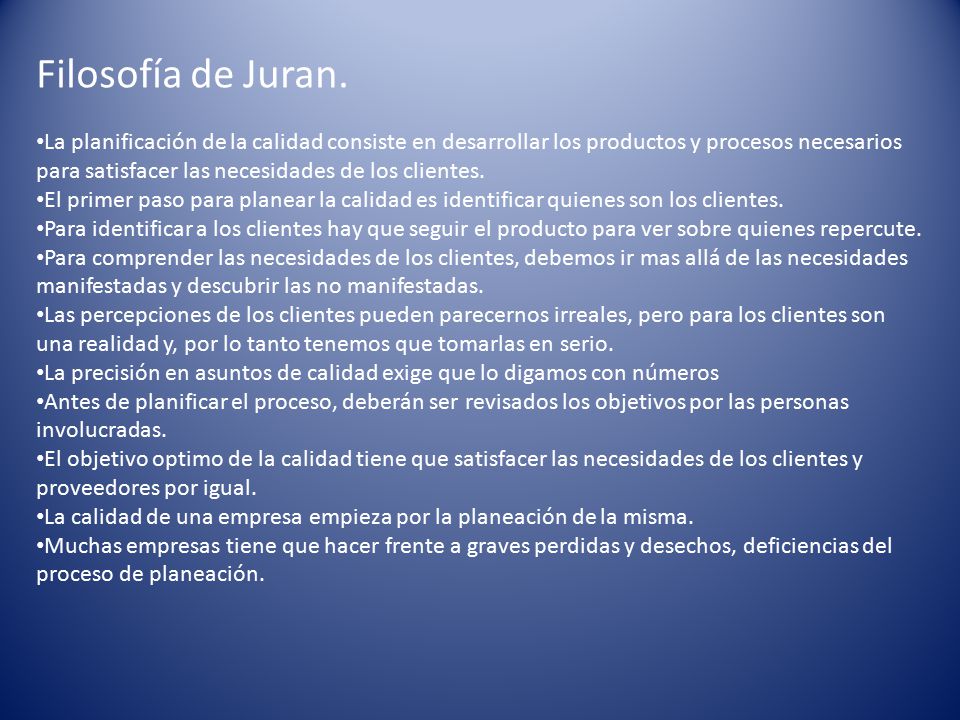 Filosofía de Juran.

•La planificación de la calidad consiste en desarrollar los productos y procesos necesarios para satisfacer las necesidades de los clientes.
•El primer paso para planear la calidad es identificar quienes son los clientes.
•Para identificar a los clientes hay que seguir el producto para ver sobre quienes repercute.
•Para comprender las necesidades de los clientes, debemos ir mas allá de las necesidades manifestadas y descubrir las no manifestadas.
•Las percepciones de los clientes pueden parecernos irreales, pero para los clientes son una realidad y, por lo tanto tenemos que tomarlas en serio.
•La precisión en asuntos de calidad exige que lo digamos con números
•Antes de planificar el proceso, deberán ser revisados los objetivos por las personas involucradas.
•El objetivo optimo de la calidad tiene que satisfacer las necesidades de los clientes y proveedores por igual.
•La calidad de una empresa empieza por la planeación de la misma.
•Muchas empresas tiene que hacer frente a graves perdidas y desechos, deficiencias del proceso de planeación.